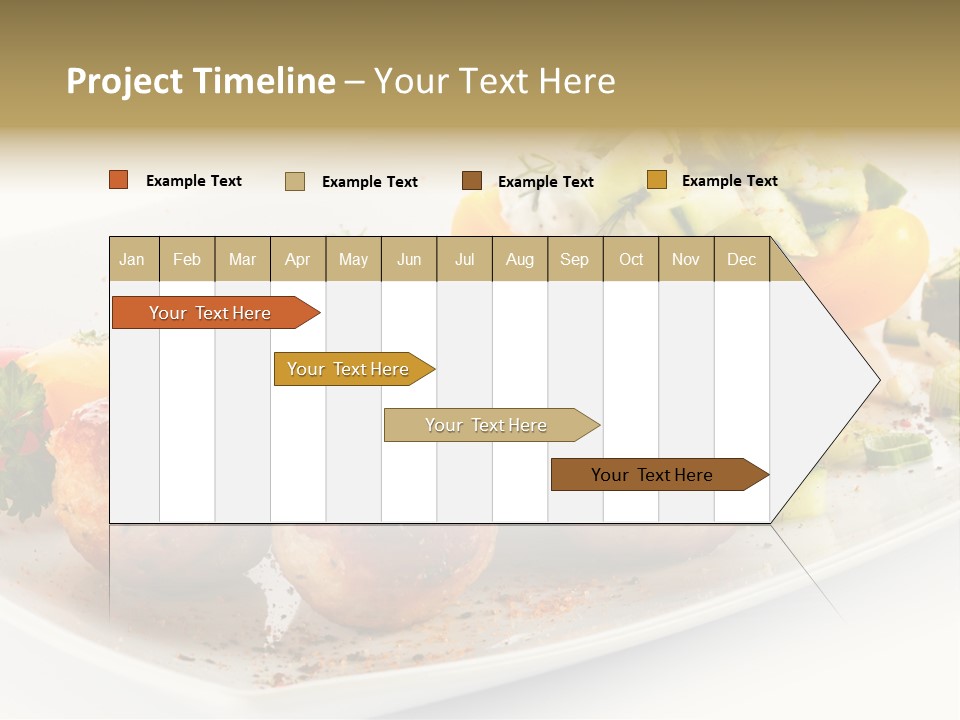 Project Timeline – Your Text Here

Example Text
Example Text
Example Text
Example Text

| Jan | Feb | Mar | Apr | May | Jun | Jul | Aug | Sep | Oct | Nov | Dec |
|---|---|---|---|---|---|---|---|---|---|---|---|

Your Text Here

Your Text Here

Your Text Here

Your Text Here